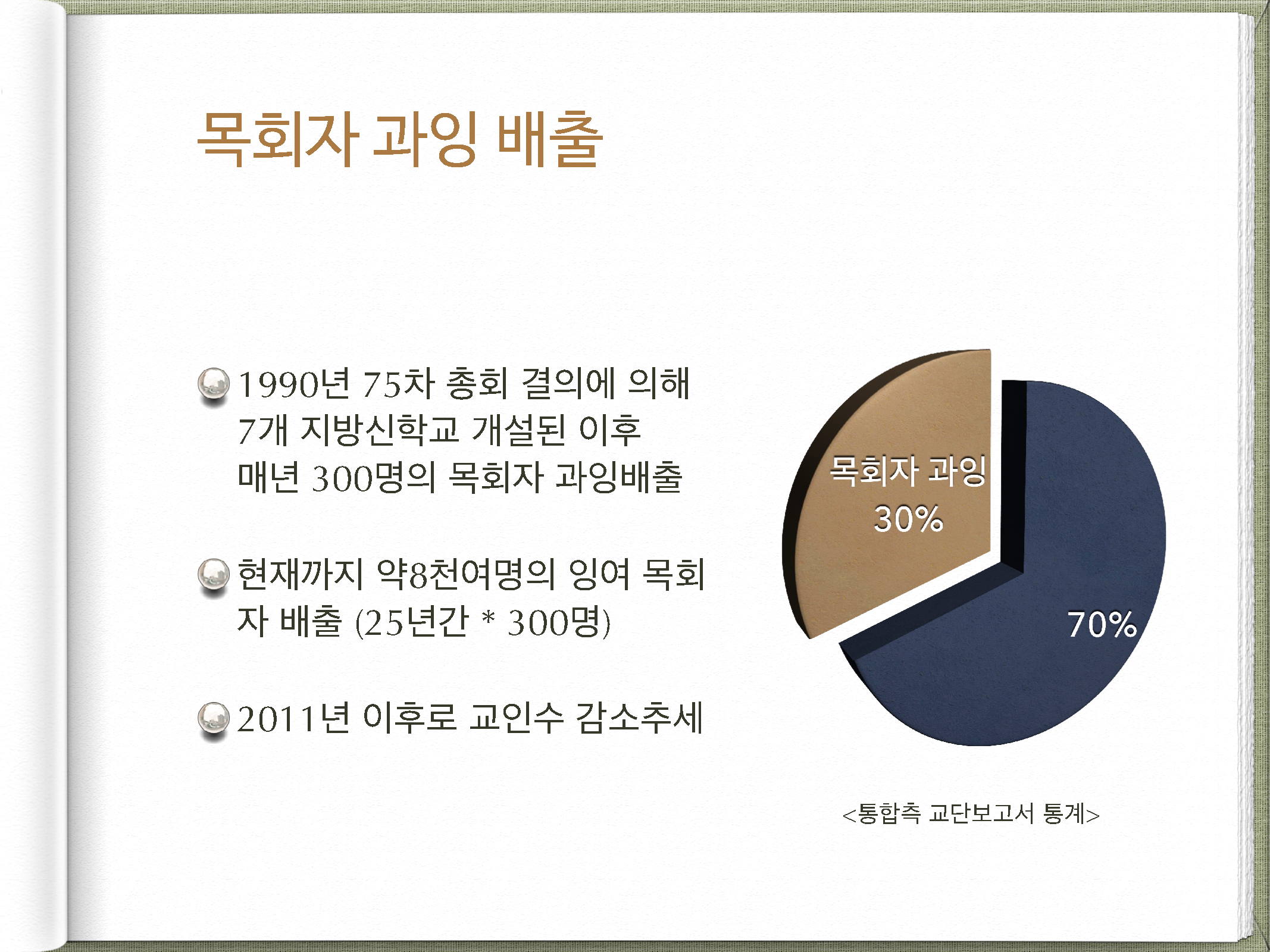 목회자 과잉 배출

1990년 75차 총회 결의에 의해 7개 지방신학교 개설된 이후 매년 300명의 목회자 과잉배출

현재까지 약8천여명의 잉여 목회자 배출 (25년간 * 300명)

2011년 이후로 교인수 감소추세

목회자 과잉
30%

70%

<통합측 교단보고서 통계>